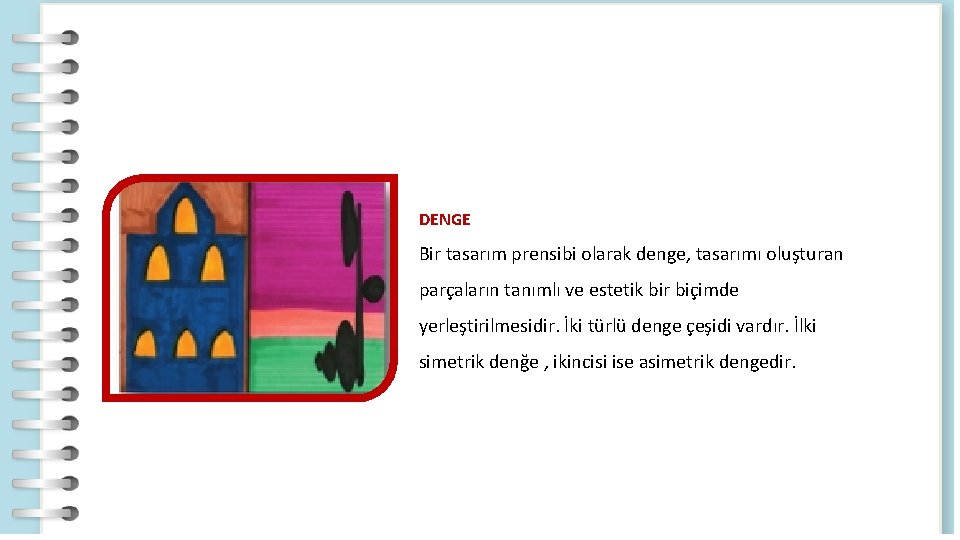 DENGE

Bir tasarım prensibi olarak denge, tasarımı oluşturan parçaların tanımlı ve estetik bir biçimde yerleştirilmesidir. İki türlü denge çeşidi vardır. İlki simetrik denğe , ikincisi ise asimetrik dengedir.